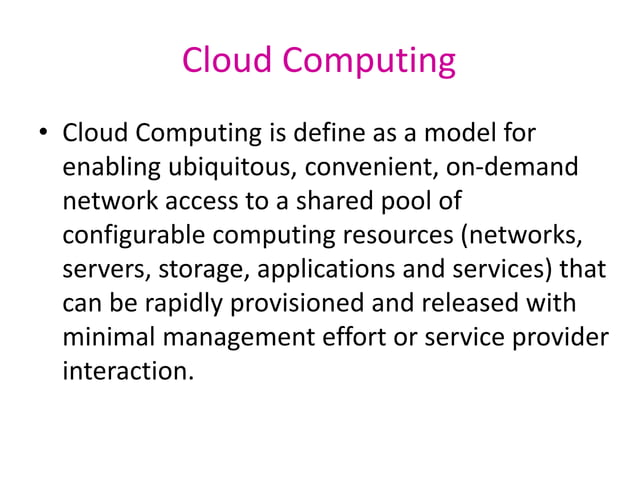 Cloud Computing

• Cloud Computing is define as a model for enabling ubiquitous, convenient, on-demand network access to a shared pool of configurable computing resources (networks, servers, storage, applications and services) that can be rapidly provisioned and released with minimal management effort or service provider interaction.